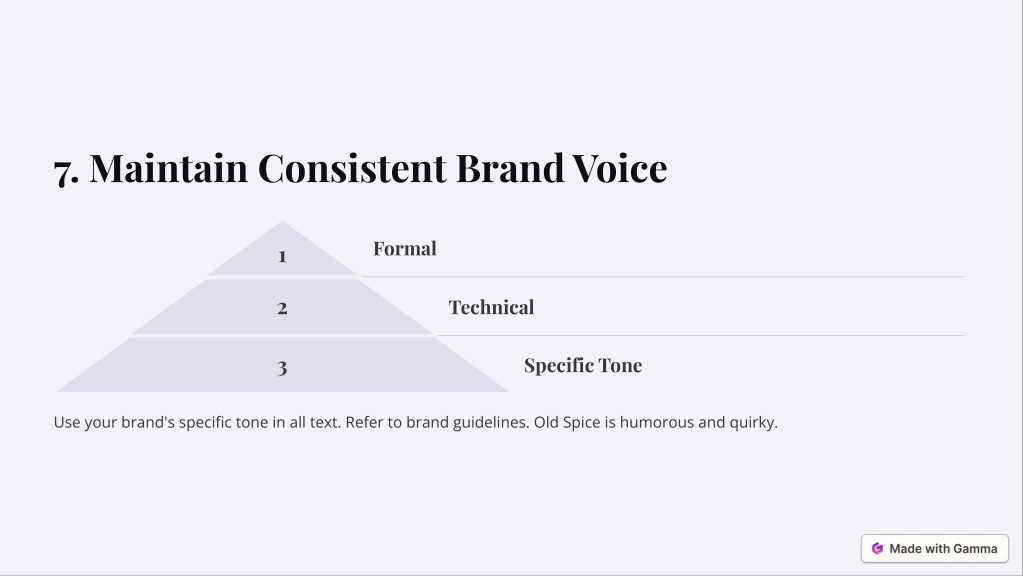 7. Maintain Consistent Brand Voice

1

Formal

2

Technical

3

Specific Tone

Use your brand's specific tone in all text. Refer to brand guidelines. Old Spice is humorous and quirky.

Made with Gamma